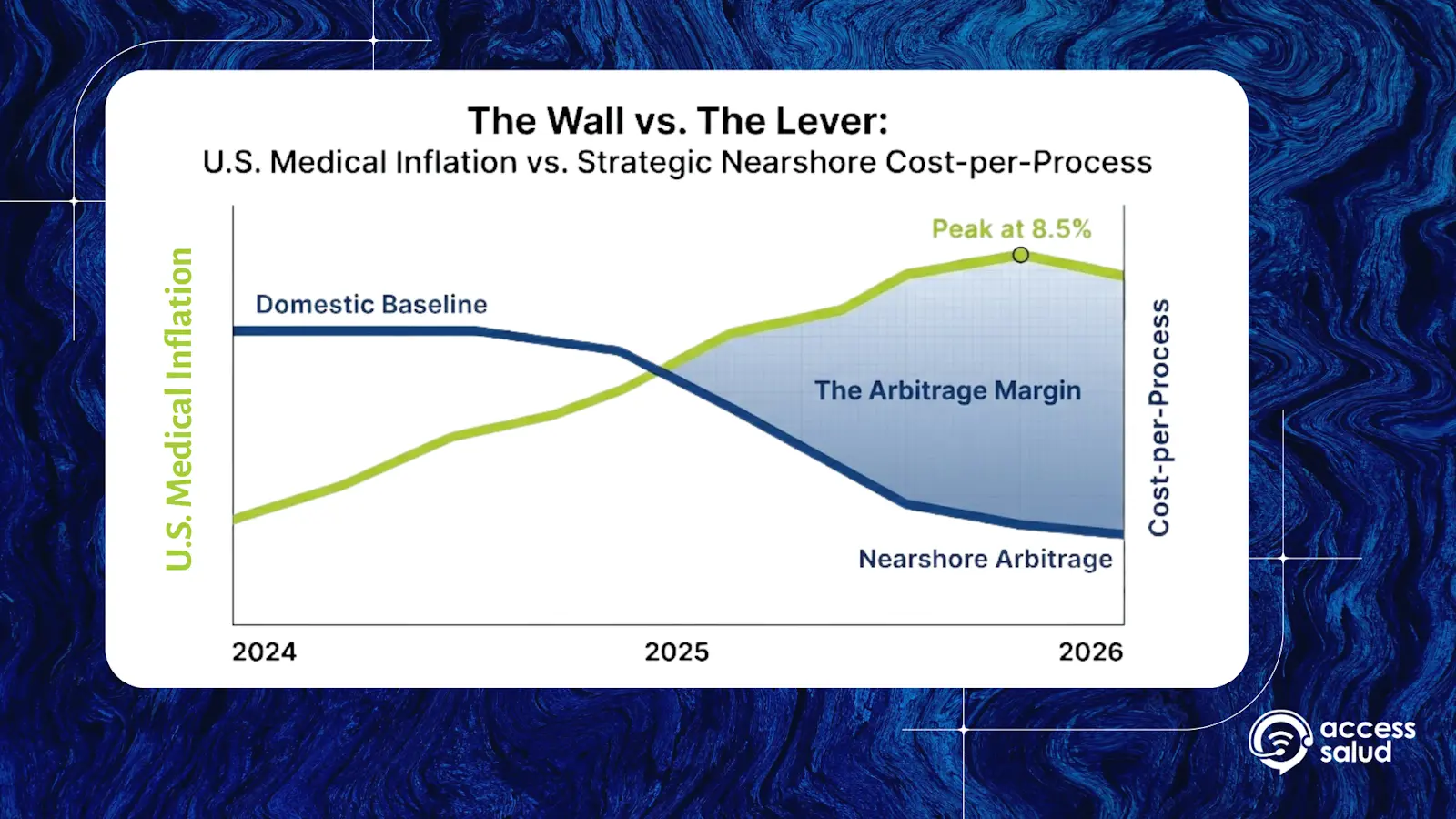 The Wall vs. The Lever:
U.S. Medical Inflation vs. Strategic Nearshore Cost-per-Process

U.S. Medical Inflation

Peak at 8.5%

Domestic Baseline

The Arbitrage Margin

Nearshore Arbitrage

Cost-per-Process

2024
2025
2026

access salud